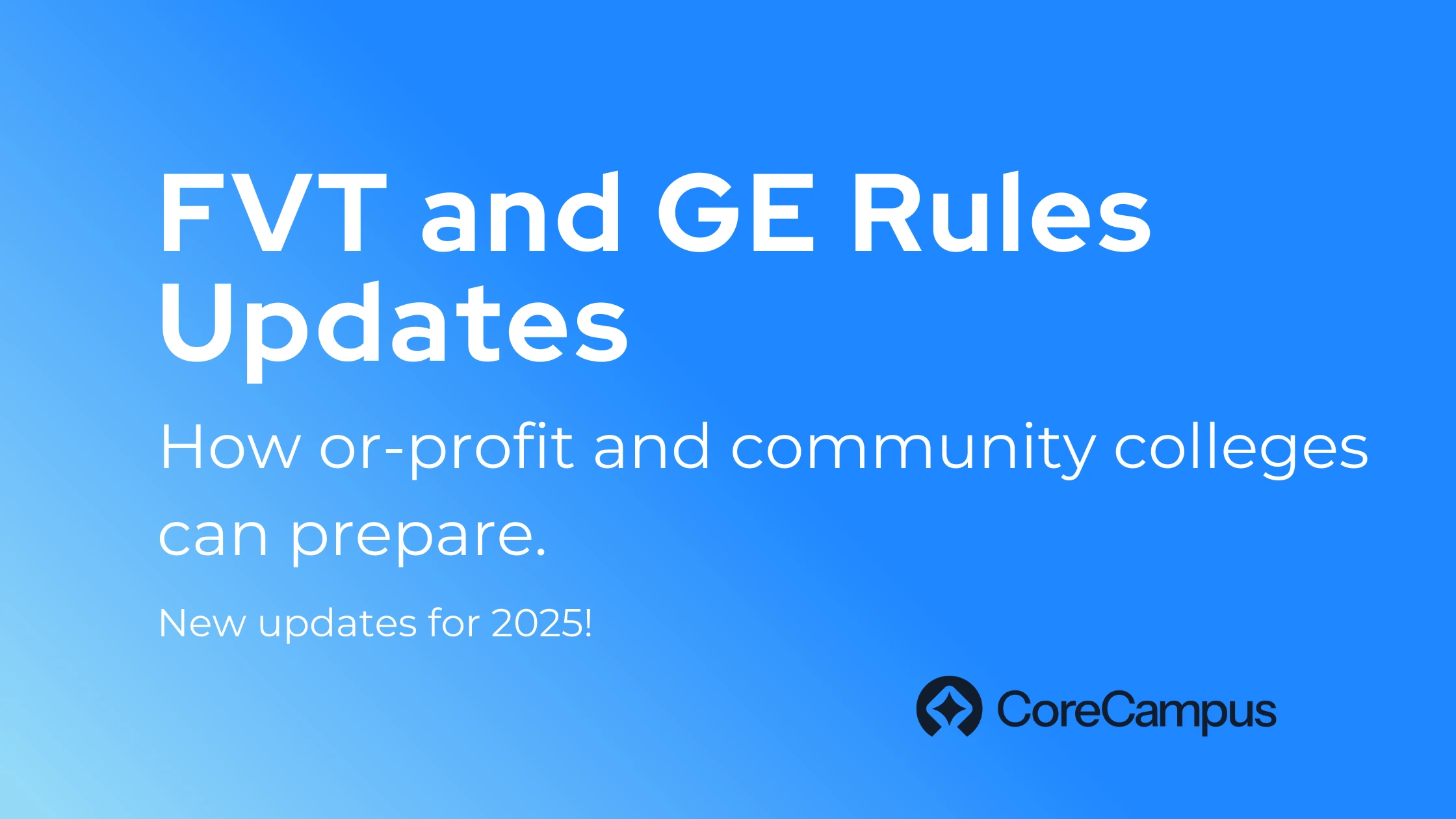 FVT and GE Rules Updates

How or-profit and community colleges can prepare.

New updates for 2025!

CoreCampus